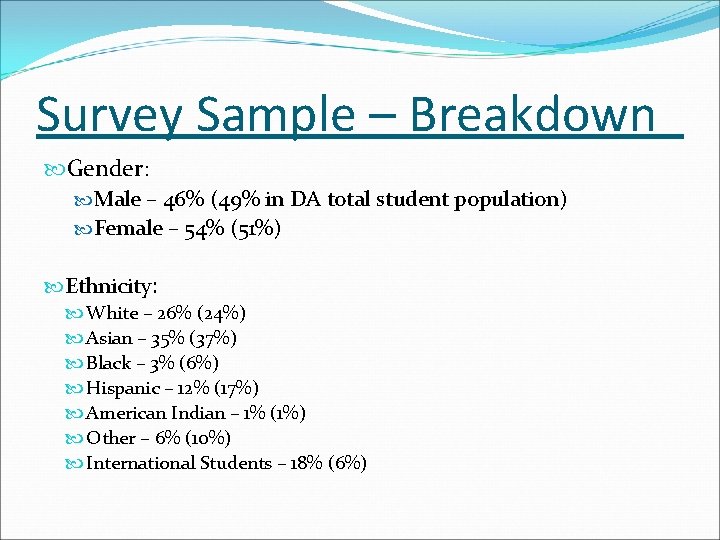 Survey Sample – Breakdown

Gender:

Male – 46% (49% in DA total student population)

Female – 54% (51%)

Ethnicity:

White – 26% (24%)

Asian – 35% (37%)

Black – 3% (6%)

Hispanic – 12% (17%)

American Indian – 1% (1%)

Other – 6% (10%)

International Students – 18% (6%)